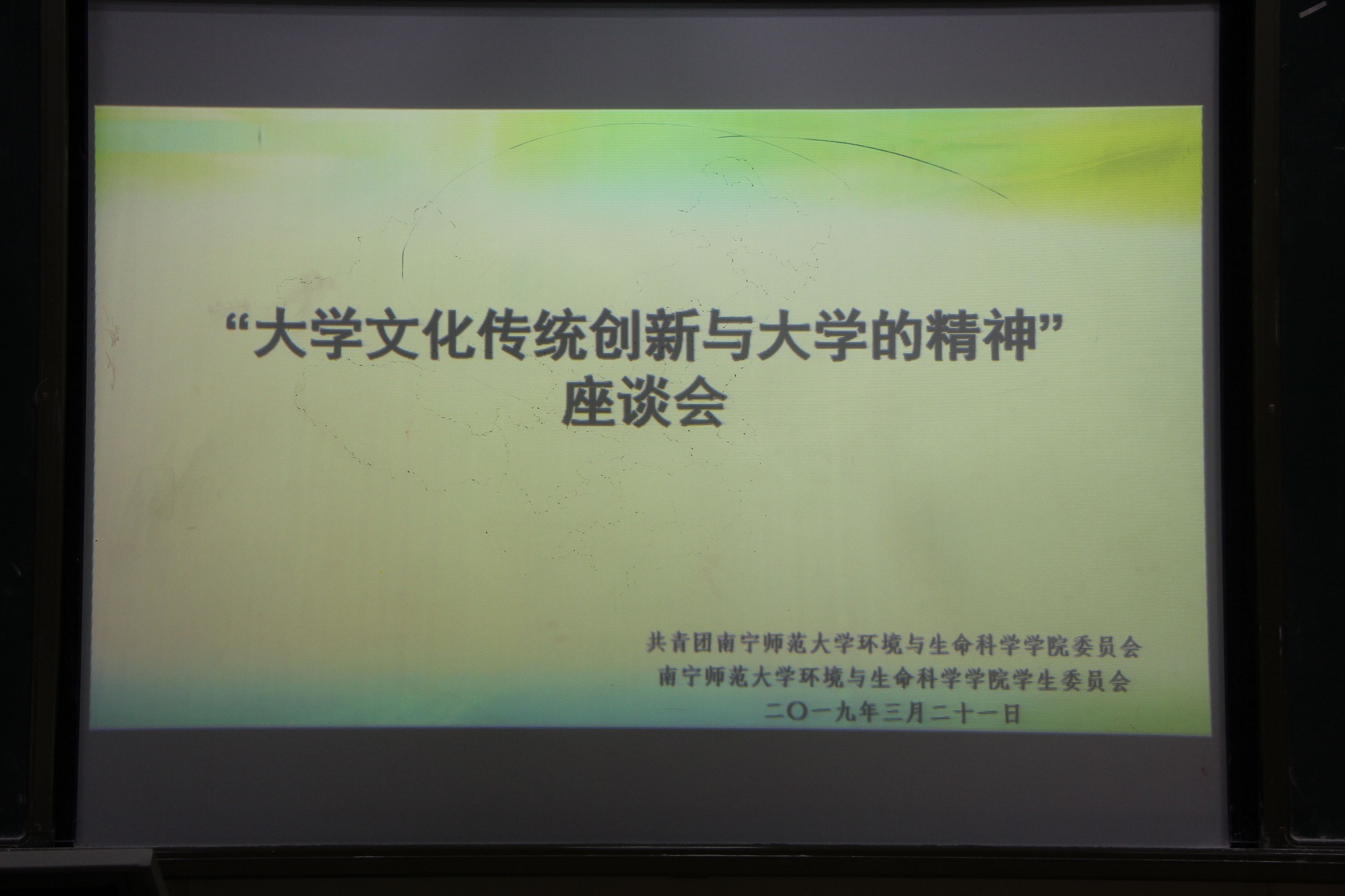 “大学文化传统创新与大学的精神”
座谈会

共青团南宁师范大学环境与生命科学学院委员会
南宁师范大学环境与生命科学学院学生委员会
二〇一九年三月二十一日